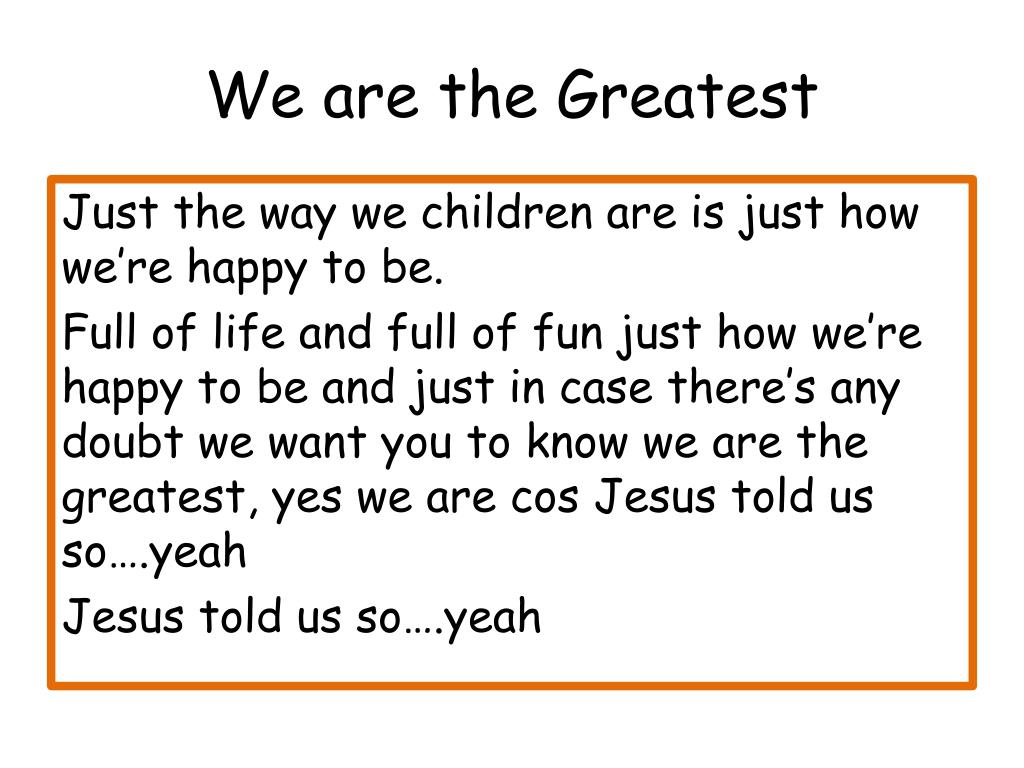 We are the Greatest

Just the way we children are is just how we’re happy to be.

Full of life and full of fun just how we’re happy to be and just in case there’s any doubt we want you to know we are the greatest, yes we are cos Jesus told us so….yeah

Jesus told us so….yeah